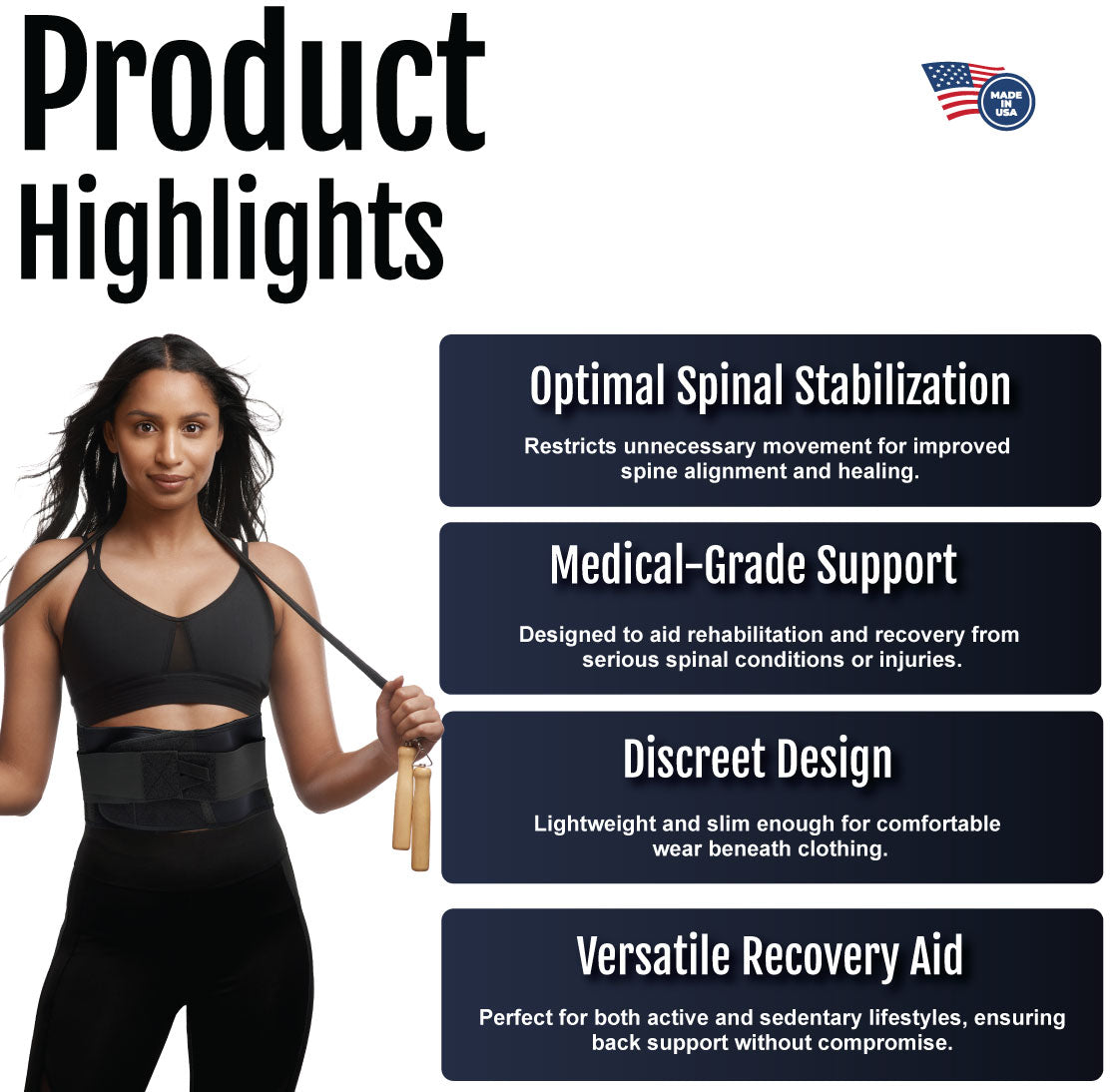 Product Highlights

MADE IN USA

Optimal Spinal Stabilization

Restricts unnecessary movement for improved spine alignment and healing.

Medical-Grade Support

Designed to aid rehabilitation and recovery from serious spinal conditions or injuries.

Discreet Design

Lightweight and slim enough for comfortable wear beneath clothing.

Versatile Recovery Aid

Perfect for both active and sedentary lifestyles, ensuring back support without compromise.